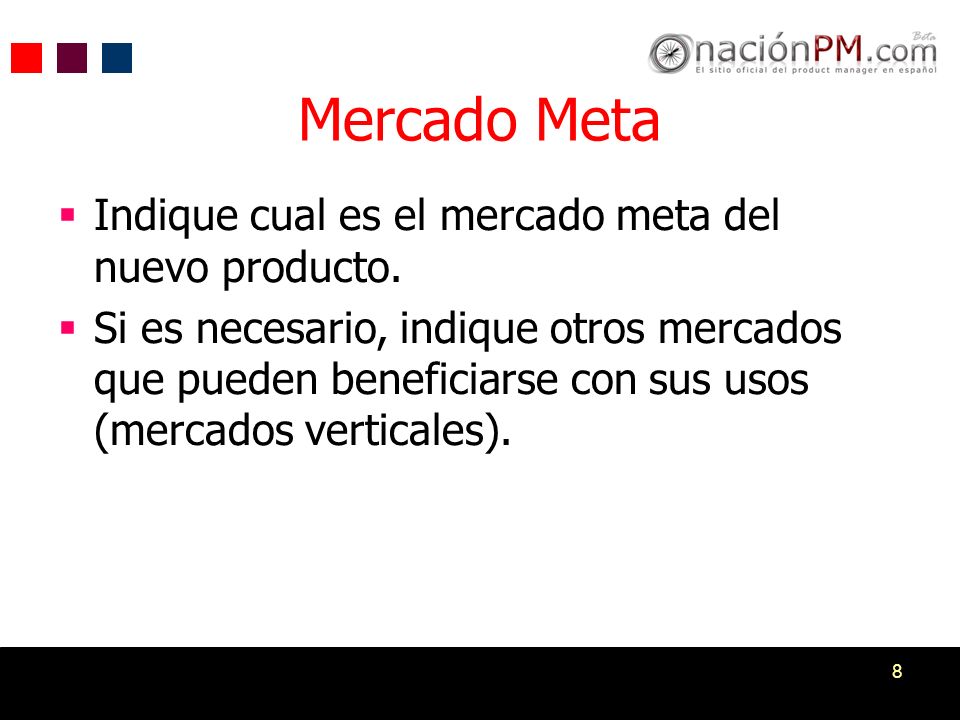 naciónPM.com
Beta
El sitio oficial del product manager en español

Mercado Meta

▪ Indique cual es el mercado meta del nuevo producto.
▪ Si es necesario, indique otros mercados que pueden beneficiarse con sus usos (mercados verticales).

8